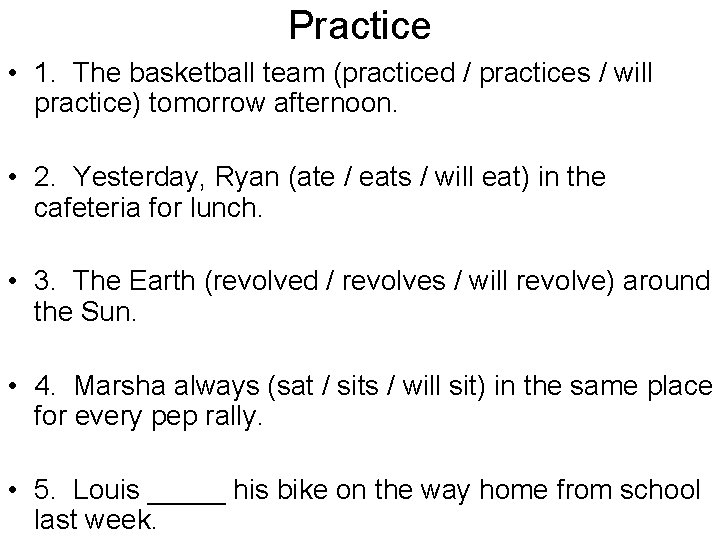 Practice

• 1. The basketball team (practiced / practices / will practice) tomorrow afternoon.

• 2. Yesterday, Ryan (ate / eats / will eat) in the cafeteria for lunch.

• 3. The Earth (revolved / revolves / will revolve) around the Sun.

• 4. Marsha always (sat / sits / will sit) in the same place for every pep rally.

• 5. Louis _____ his bike on the way home from school last week.